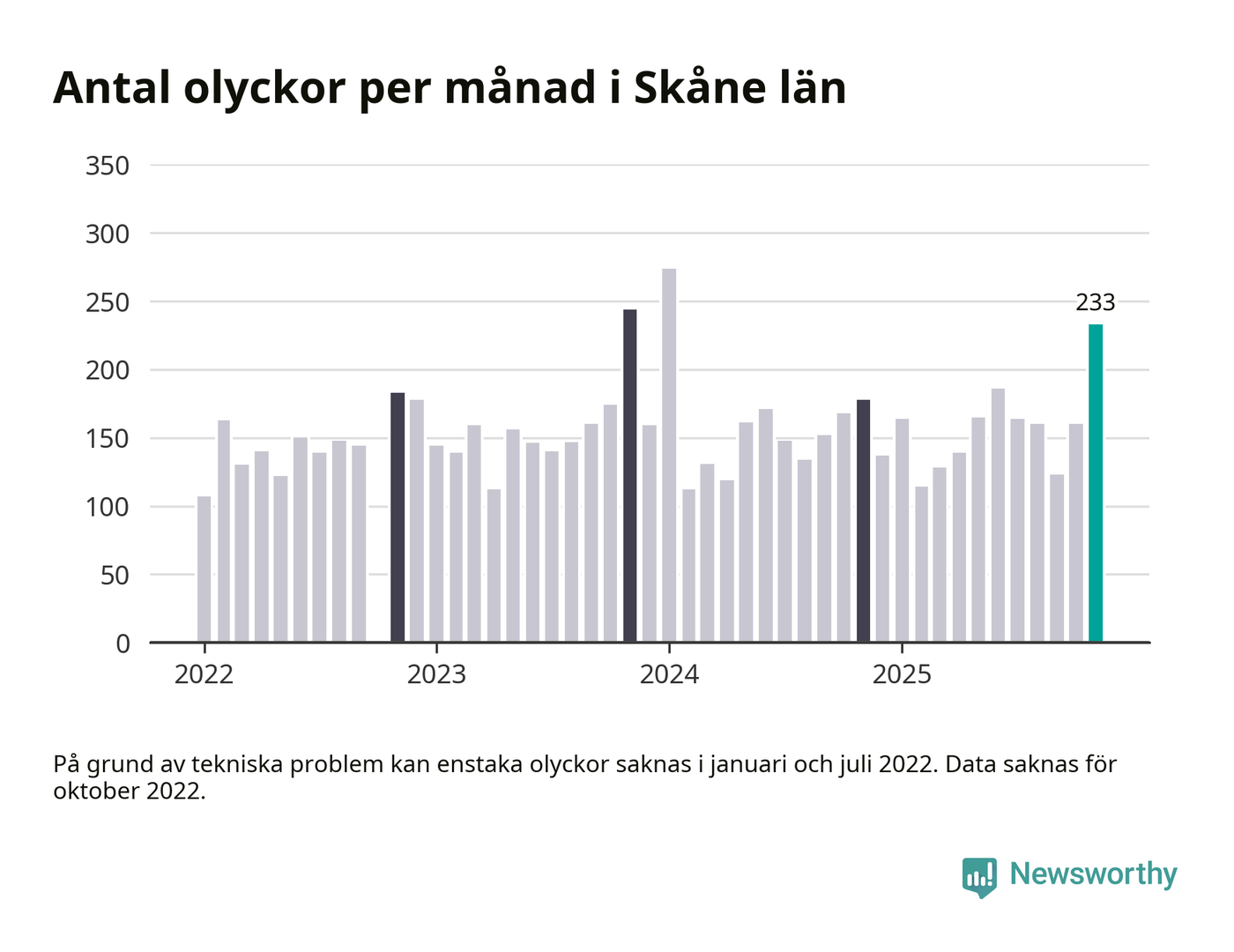 Antal olyckor per månad i Skåne län

350
300
250
200
150
100
50
0

233

2022
2023
2024
2025

På grund av tekniska problem kan enstaka olyckor saknas i januari och juli 2022. Data saknas för oktober 2022.

Newsworthy